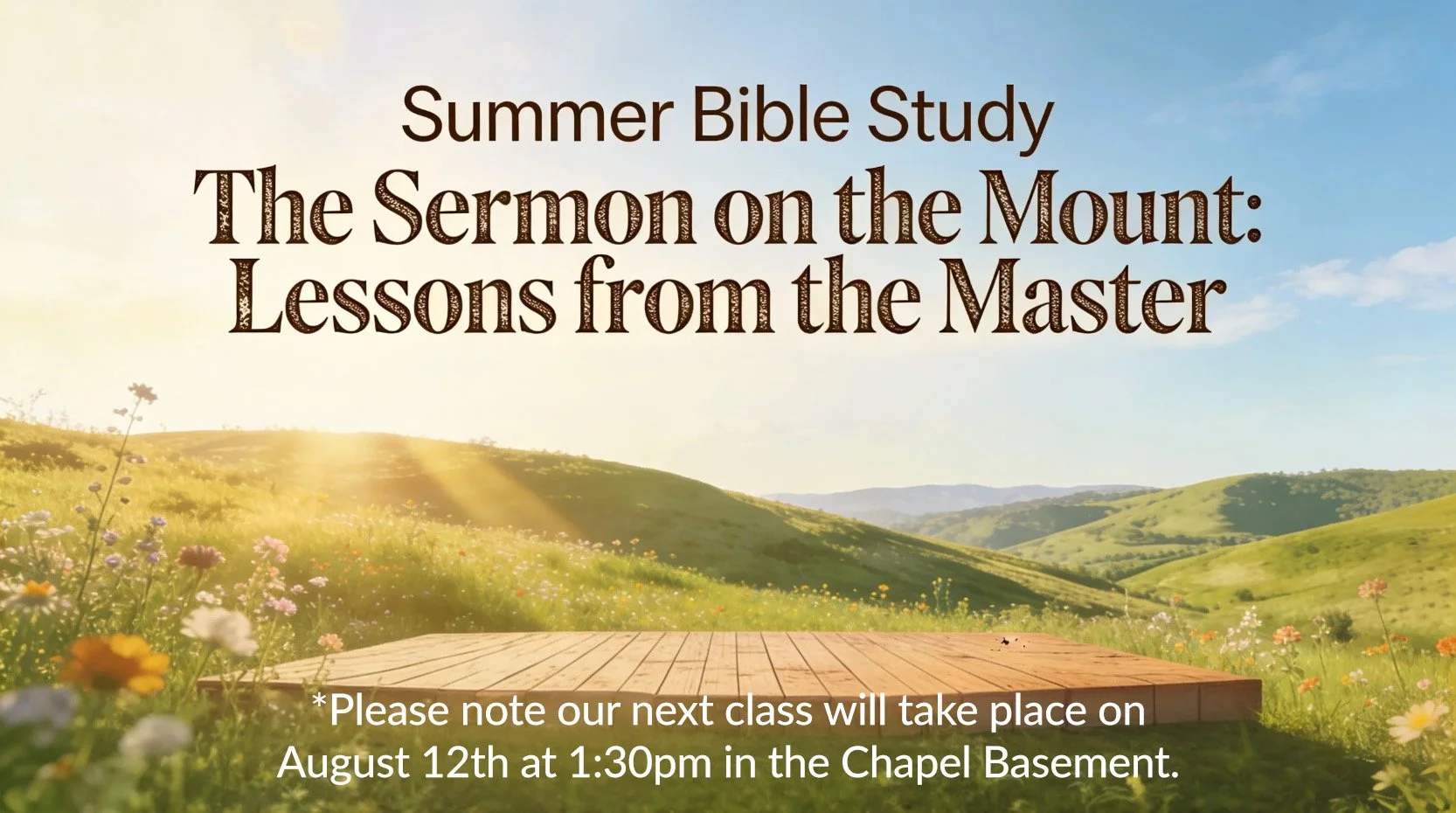 Summer Bible Study

The Sermon on the Mount: Lessons from the Master

*Please note our next class will take place on August 12th at 1:30pm in the Chapel Basement.